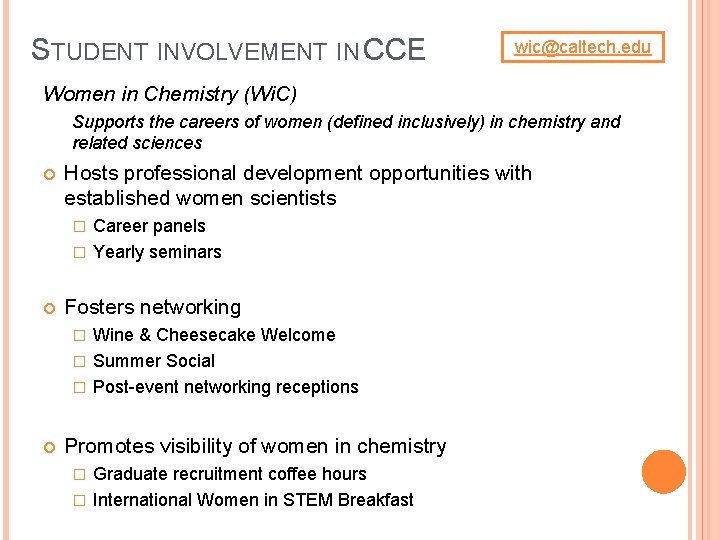 STUDENT INVOLVEMENT IN CCE

wic@caltech.edu

Women in Chemistry (WiC)

Supports the careers of women (defined inclusively) in chemistry and related sciences

Hosts professional development opportunities with established women scientists

Career panels

Yearly seminars

Fosters networking

Wine & Cheesecake Welcome

Summer Social

Post-event networking receptions

Promotes visibility of women in chemistry

Graduate recruitment coffee hours

International Women in STEM Breakfast